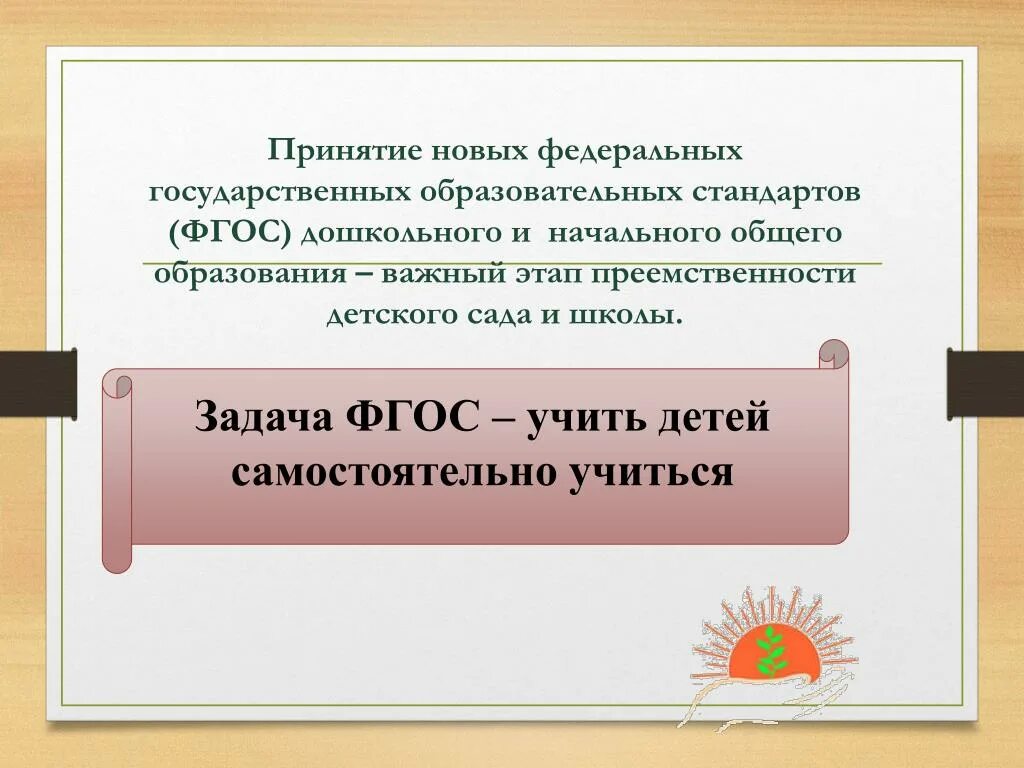 Принятие новых федеральных государственных образовательных стандартов (ФГОС) дошкольного и начального общего образования – важный этап преемственности детского сада и школы.

Задача ФГОС – учить детей самостоятельно учиться